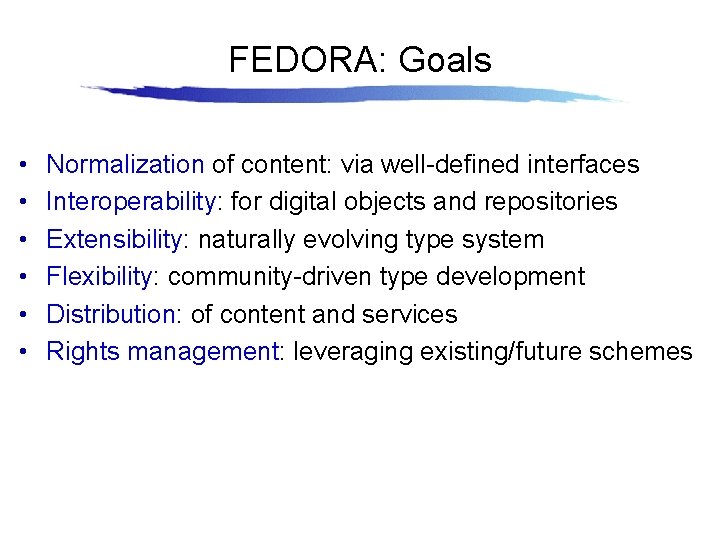 FEDORA: Goals

• Normalization of content: via well-defined interfaces
• Interoperability: for digital objects and repositories
• Extensibility: naturally evolving type system
• Flexibility: community-driven type development
• Distribution: of content and services
• Rights management: leveraging existing/future schemes